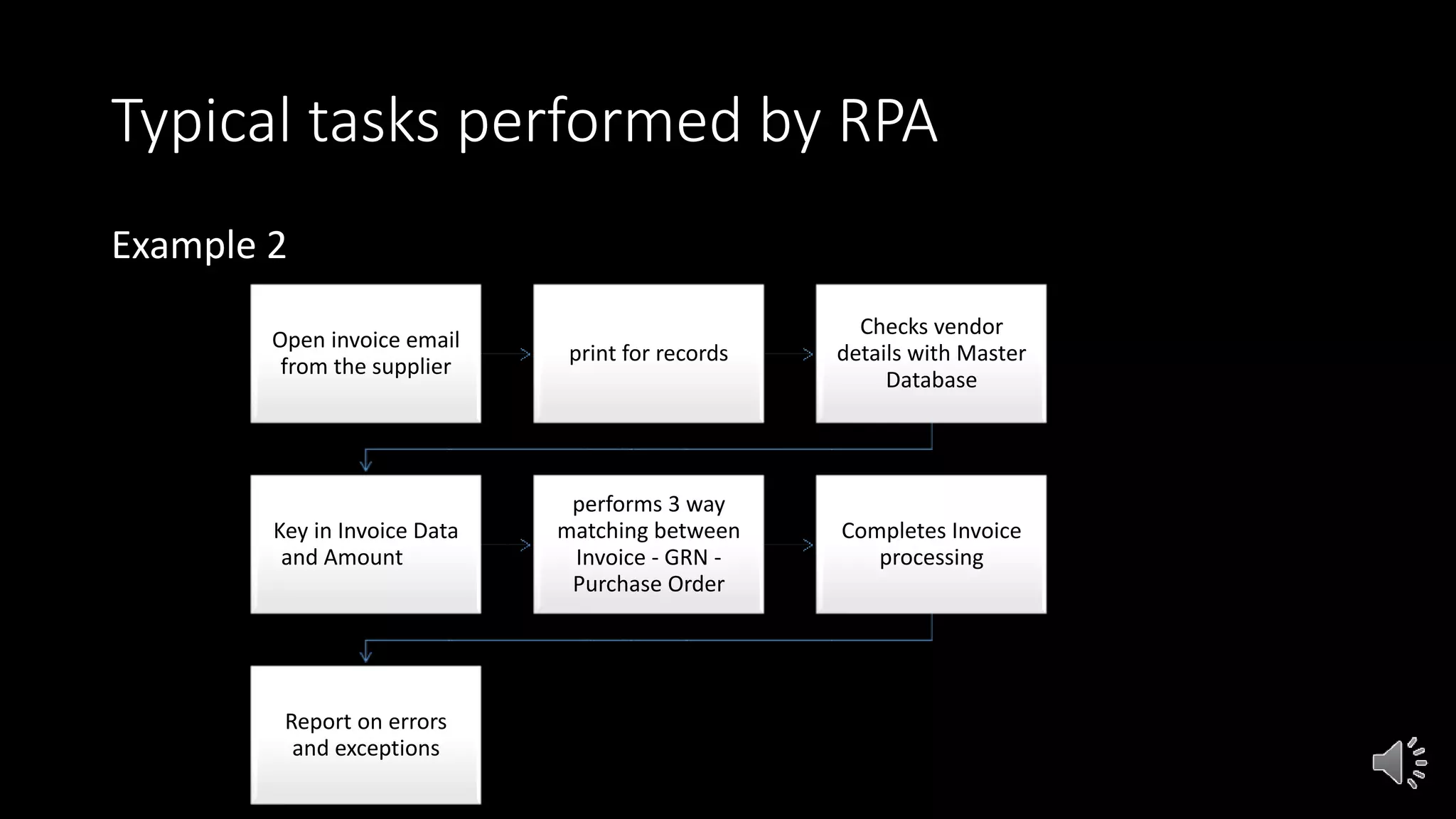 Typical tasks performed by RPA

Example 2

Open invoice email from the supplier

print for records

Checks vendor details with Master Database

Key in Invoice Data and Amount

performs 3 way matching between Invoice - GRN - Purchase Order

Completes Invoice processing

Report on errors and exceptions